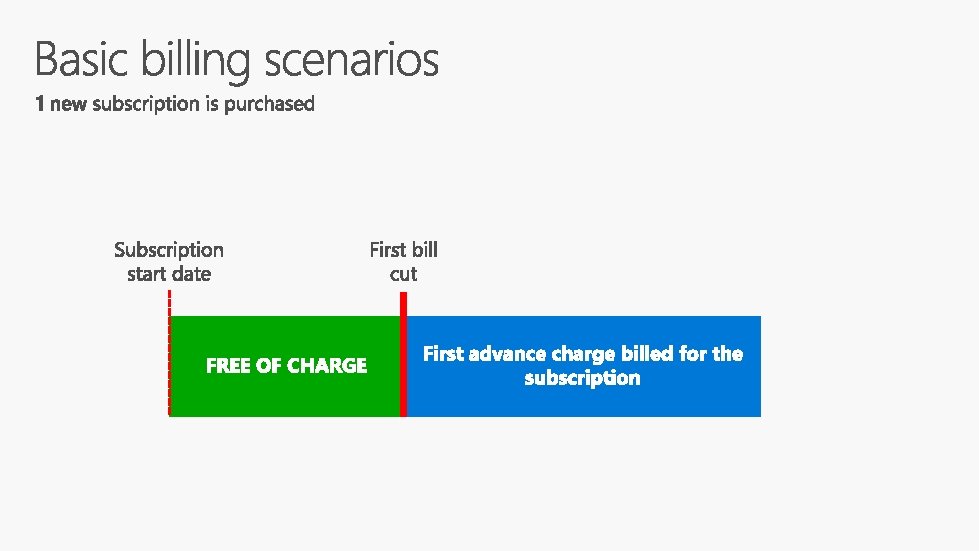 Basic billing scenarios

1 new subscription is purchased

Subscription start date

First bill cut

FREE OF CHARGE

First advance charge billed for the subscription